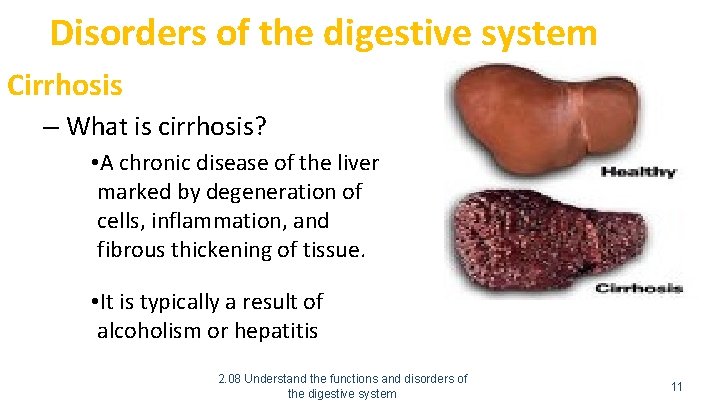 Disorders of the digestive system

Cirrhosis

– What is cirrhosis?

•A chronic disease of the liver marked by degeneration of cells, inflammation, and fibrous thickening of tissue.

•It is typically a result of alcoholism or hepatitis

Healthy

Cirrhosis

2.08 Understand the functions and disorders of the digestive system

11